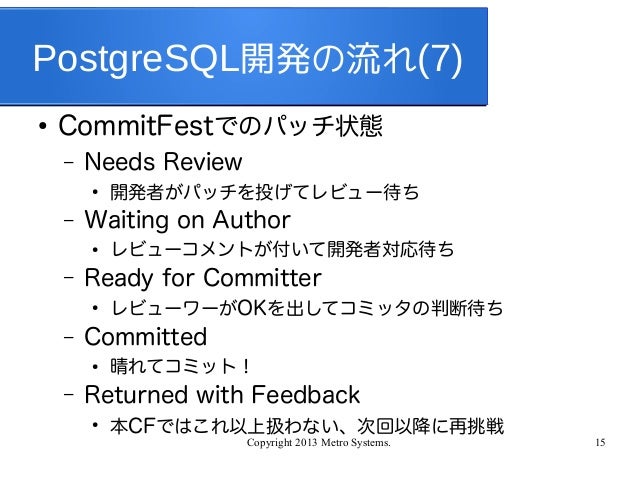 PostgreSQL開発の流れ(7)

• CommitFestでのパッチ状態
– Needs Review
• 開発者がパッチを投げてレビュー待ち
– Waiting on Author
• レビューコメントが付いて開発者対応待ち
– Ready for Committer
• レビューワーがOKを出してコミッタの判断待ち
– Committed
• 晴れてコミット！
– Returned with Feedback
• 本CFではこれ以上扱わない、次回以降に再挑戦

Copyright 2013 Metro Systems.

15